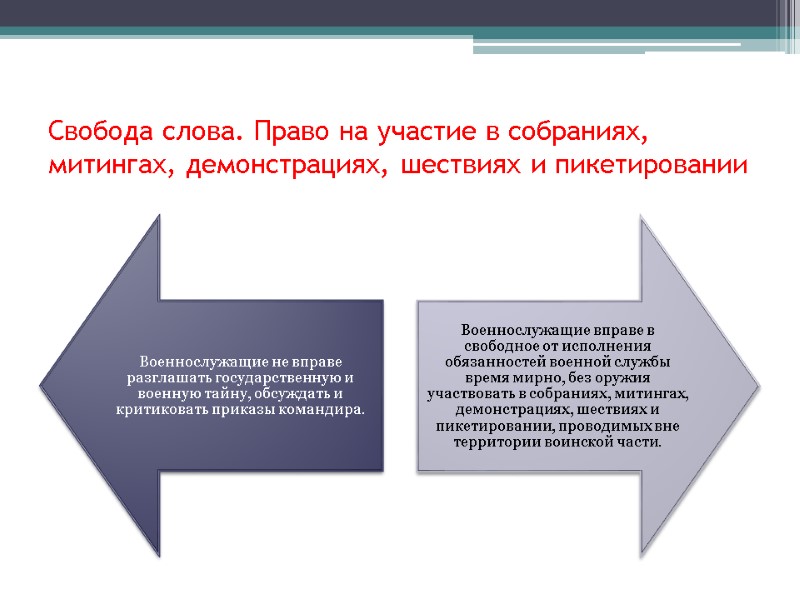 Свобода слова. Право на участие в собраниях, митингах, демонстрациях, шествиях и пикетировании

Военнослужащие не вправе разглашать государственную и военную тайну, обсуждать и критиковать приказы командира.

Военнослужащие вправе в свободное от исполнения обязанностей военной службы время мирно, без оружия участвовать в собраниях, митингах, демонстрациях, шествиях и пикетировании, проводимых вне территории воинской части.